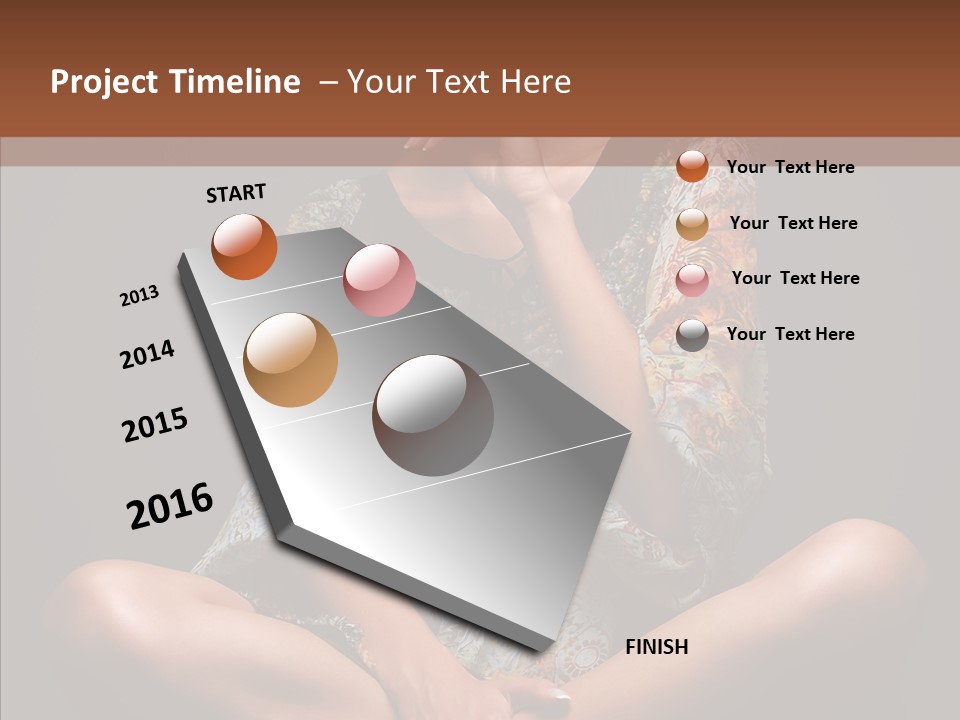 Project Timeline – Your Text Here

START

2013

2014

2015

2016

FINISH

Your Text Here

Your Text Here

Your Text Here

Your Text Here